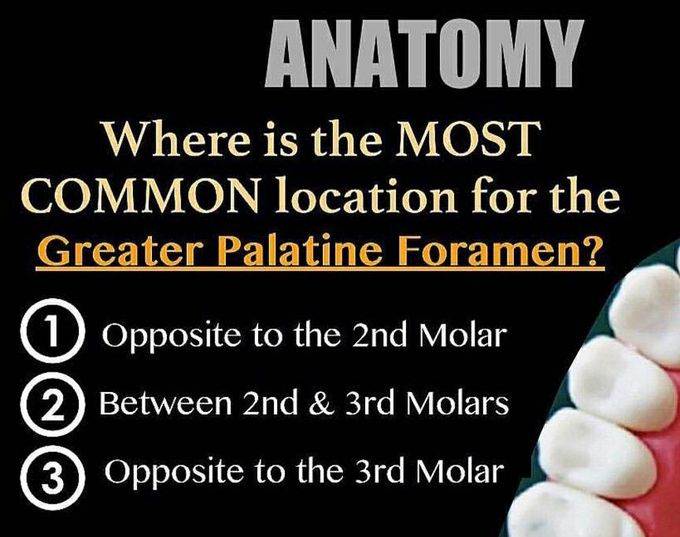 ANATOMY

Where is the MOST COMMON location for the Greater Palatine Foramen?

1 Opposite to the 2nd Molar

2 Between 2nd & 3rd Molars

3 Opposite to the 3rd Molar